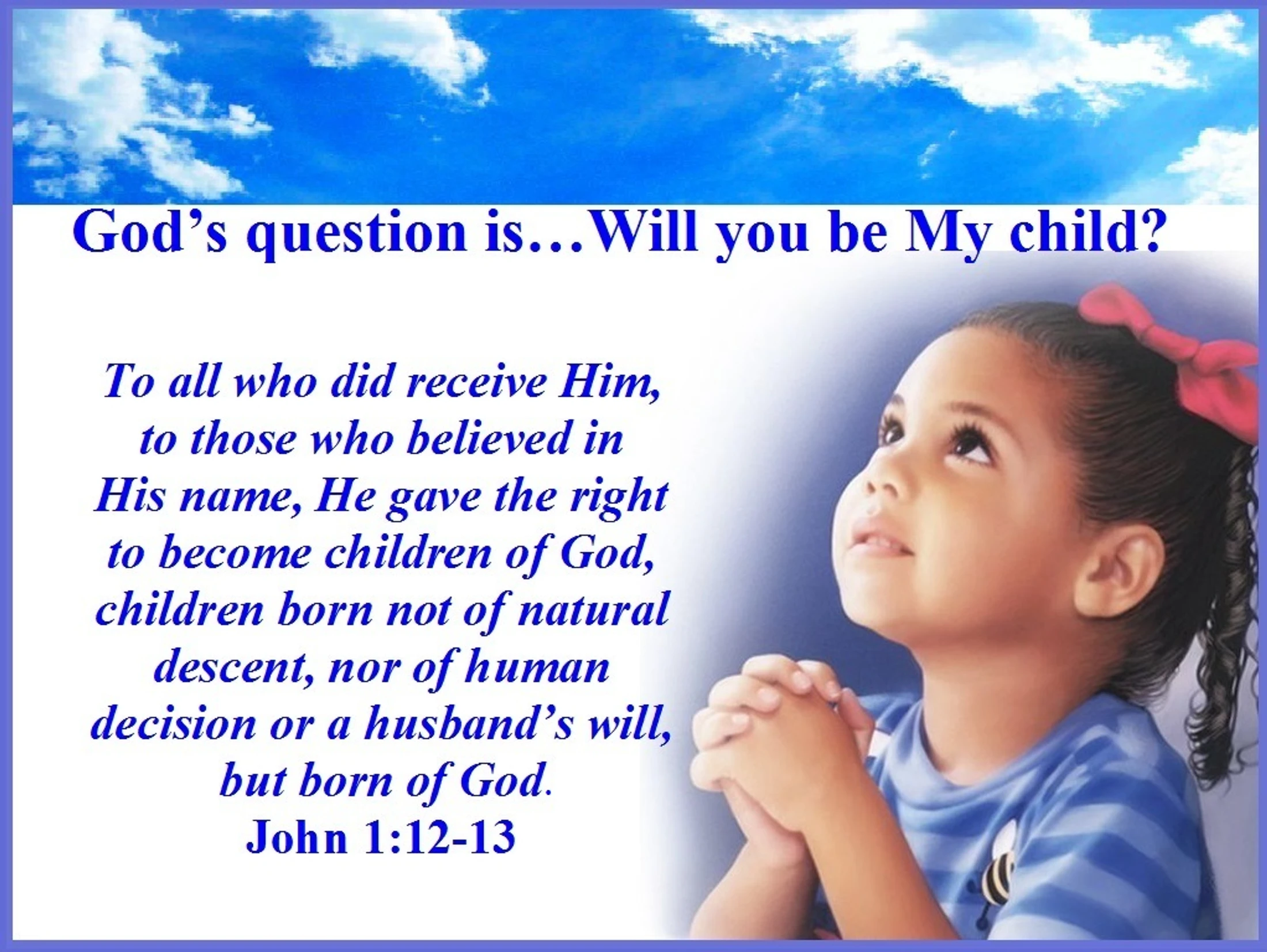 God’s question is…Will you be My child?

To all who did receive Him, to those who believed in His name, He gave the right to become children of God, children born not of natural descent, nor of human decision or a husband’s will, but born of God.
John 1:12-13